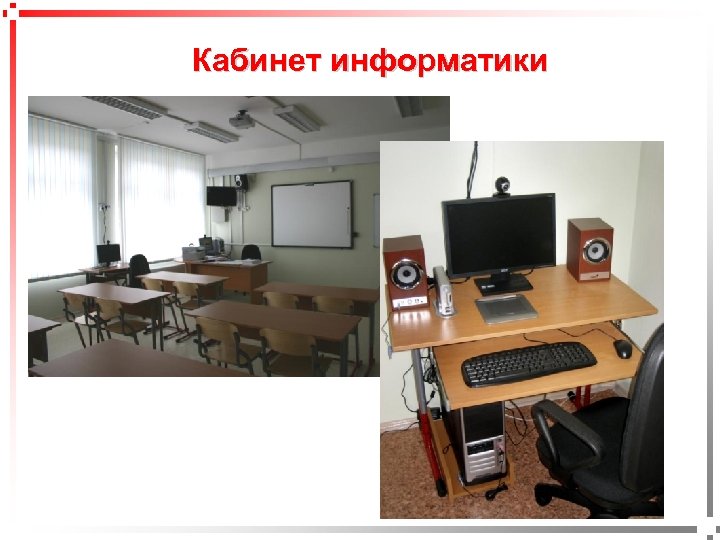 Кабинет информатики